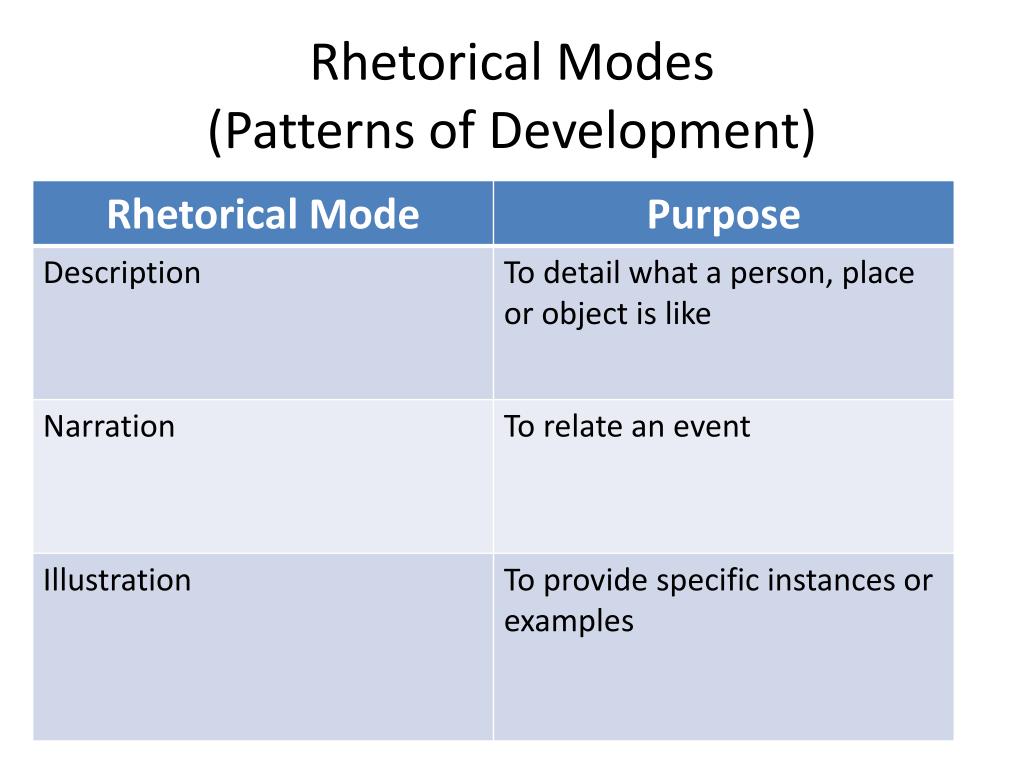 Rhetorical Modes
(Patterns of Development)

| Rhetorical Mode | Purpose |
|---|---|
| Description | To detail what a person, place or object is like |
| Narration | To relate an event |
| Illustration | To provide specific instances or examples |